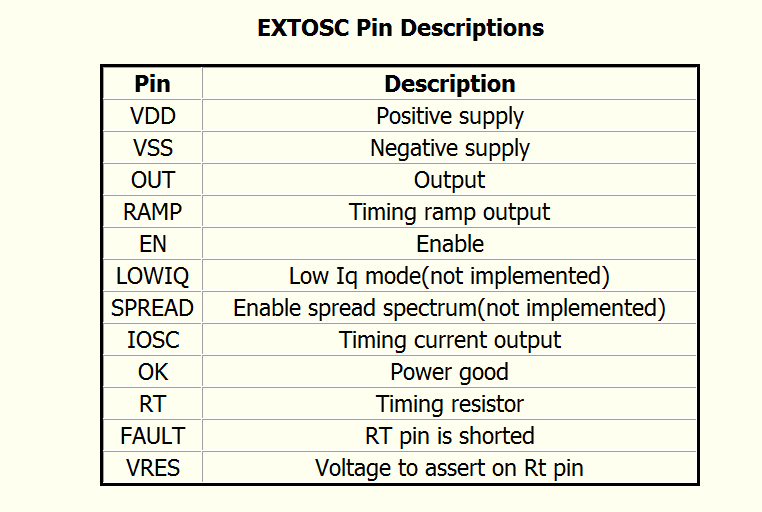 EXTOSC Pin Descriptions

| Pin | Description |
|---|---|
| VDD | Positive supply |
| VSS | Negative supply |
| OUT | Output |
| RAMP | Timing ramp output |
| EN | Enable |
| LOWIQ | Low Iq mode(not implemented) |
| SPREAD | Enable spread spectrum(not implemented) |
| IOSC | Timing current output |
| OK | Power good |
| RT | Timing resistor |
| FAULT | RT pin is shorted |
| VRES | Voltage to assert on Rt pin |